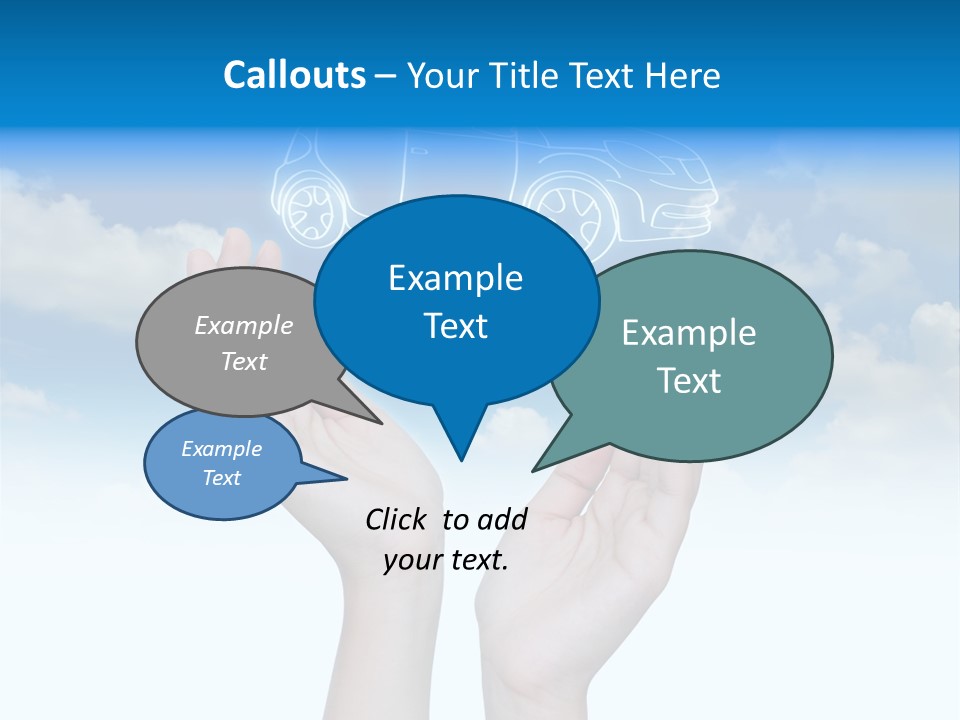 Callouts – Your Title Text Here

Example Text

Example Text

Example Text

Example Text

Click to add your text.